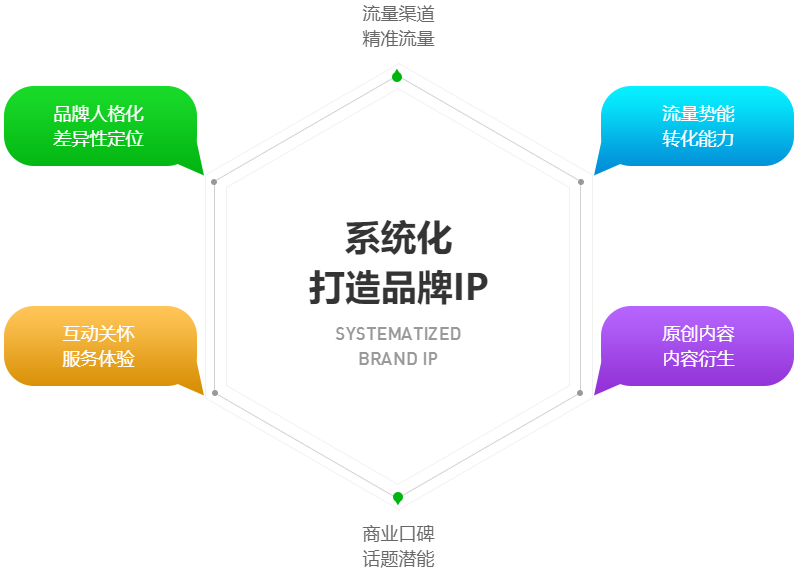 流量渠道
精准流量

品牌人格化
差异性定位

流量势能
转化能力

系统化
打造品牌IP

SYSTEMATIZED
BRAND IP

互动关怀
服务体验

原创内容
内容衍生

商业口碑
话题潜能